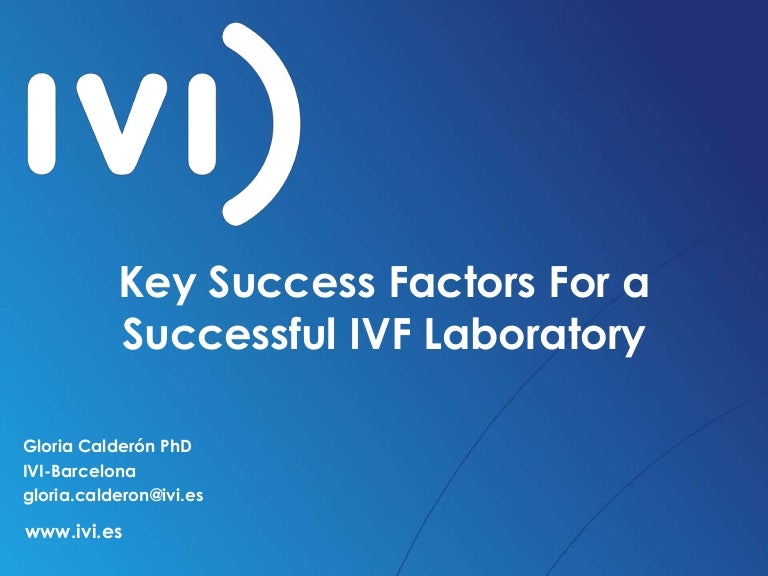 IVI

Key Success Factors For a Successful IVF Laboratory

Gloria Calderón PhD
IVI-Barcelona
gloria.calderon@ivi.es

www.ivi.es